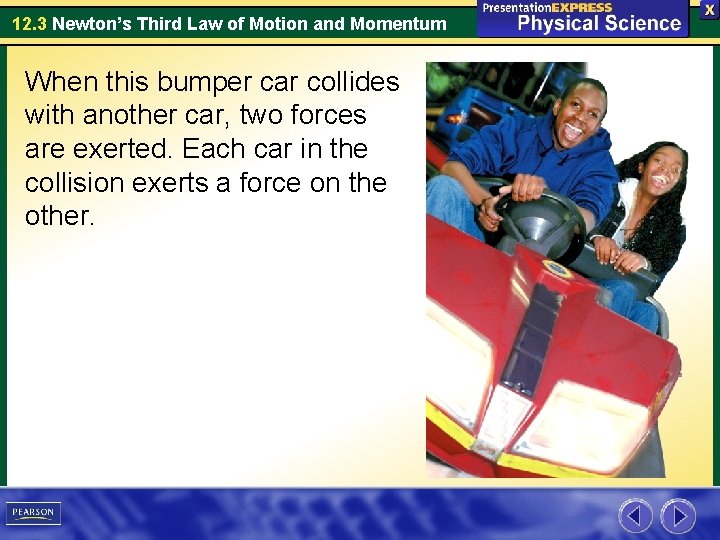 12.3 Newton's Third Law of Motion and Momentum

PresentationEXPRESS
Physical Science

X

When this bumper car collides with another car, two forces are exerted. Each car in the collision exerts a force on the other.

PEARSON